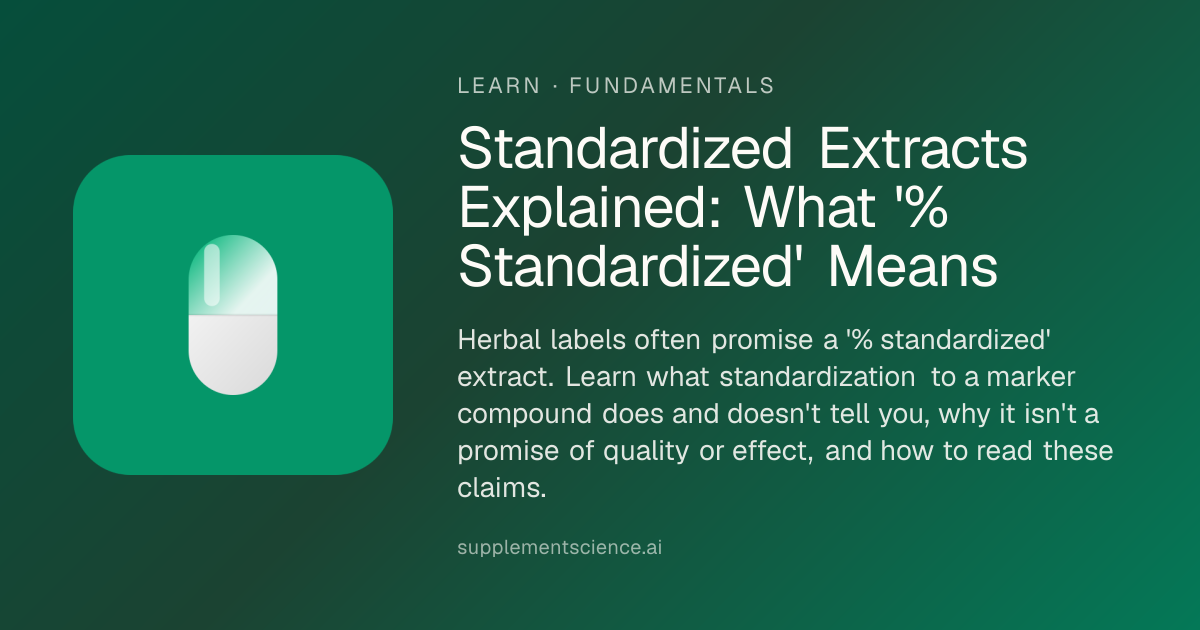 LEARN · FUNDAMENTALS

Standardized Extracts Explained: What '% Standardized' Means

Herbal labels often promise a '% standardized' extract. Learn what standardization to a marker compound does and doesn't tell you, why it isn't a promise of quality or effect, and how to read these claims.

supplementscience.ai